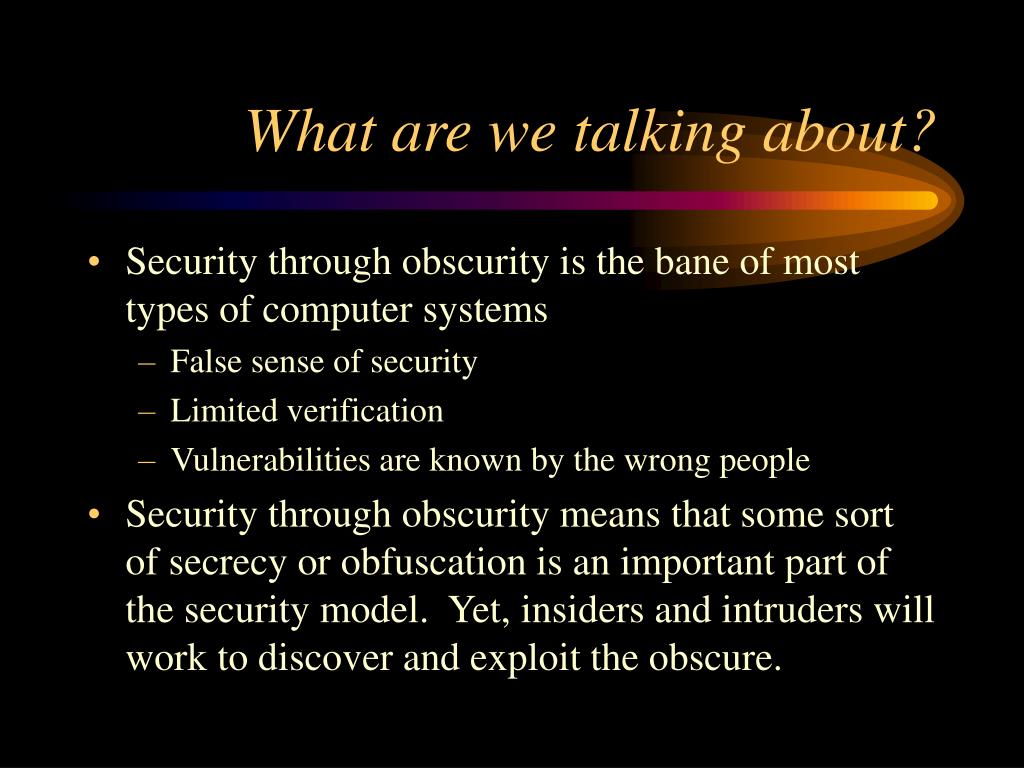 What are we talking about?

• Security through obscurity is the bane of most types of computer systems
– False sense of security
– Limited verification
– Vulnerabilities are known by the wrong people

• Security through obscurity means that some sort of secrecy or obfuscation is an important part of the security model.  Yet, insiders and intruders will work to discover and exploit the obscure.